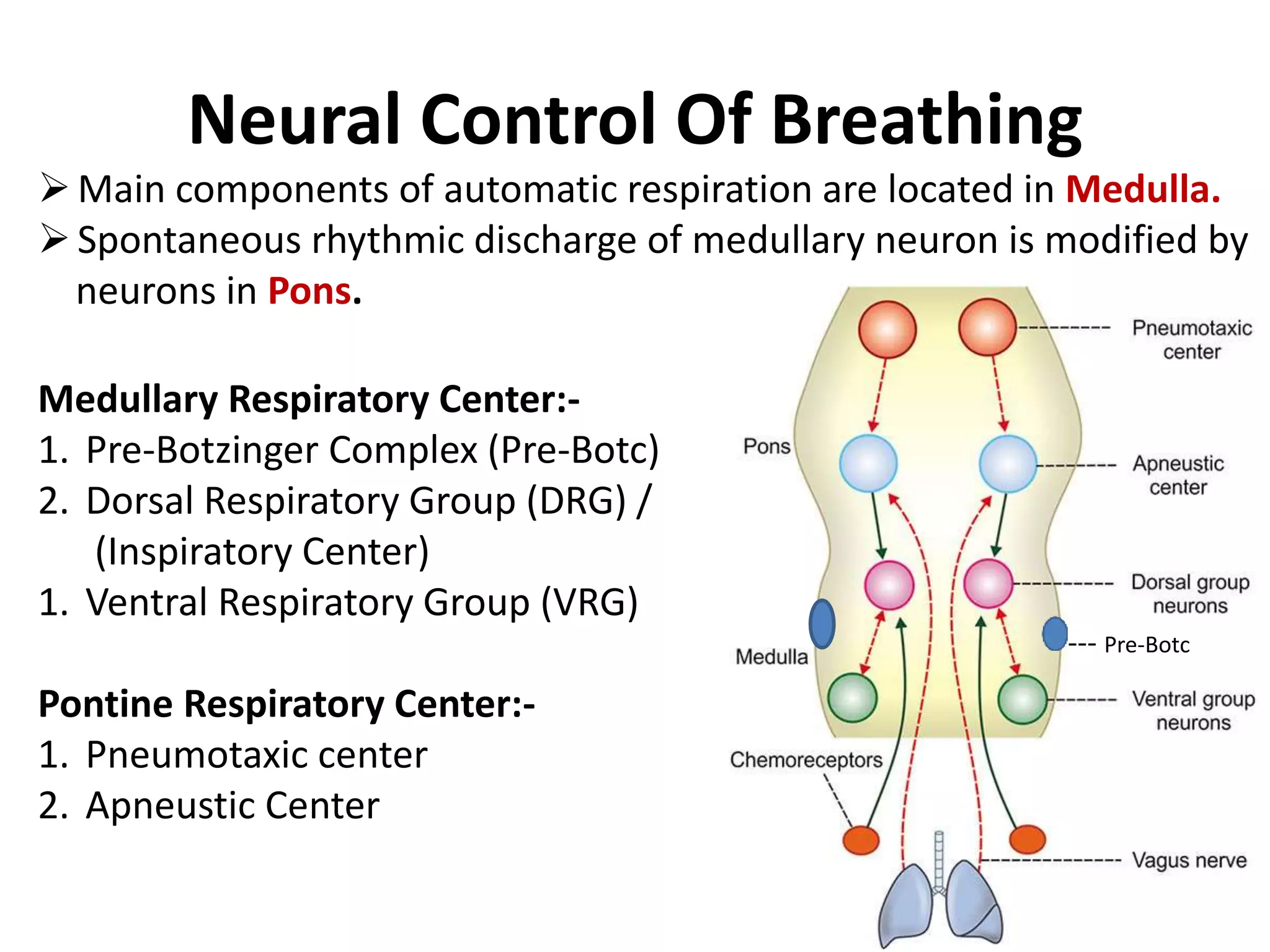 Neural Control Of Breathing

➢ Main components of automatic respiration are located in Medulla.

➢ Spontaneous rhythmic discharge of medullary neuron is modified by neurons in Pons.

Medullary Respiratory Center:-
1. Pre-Botzinger Complex (Pre-Botc)
2. Dorsal Respiratory Group (DRG) / (Inspiratory Center)
1. Ventral Respiratory Group (VRG)

Pontine Respiratory Center:-
1. Pneumotaxic center
2. Apneustic Center

Pneumotaxic center
Pons
Apneustic center
Dorsal group neurons
Pre-Botc
Medulla
Ventral group neurons
Chemoreceptors
Vagus nerve